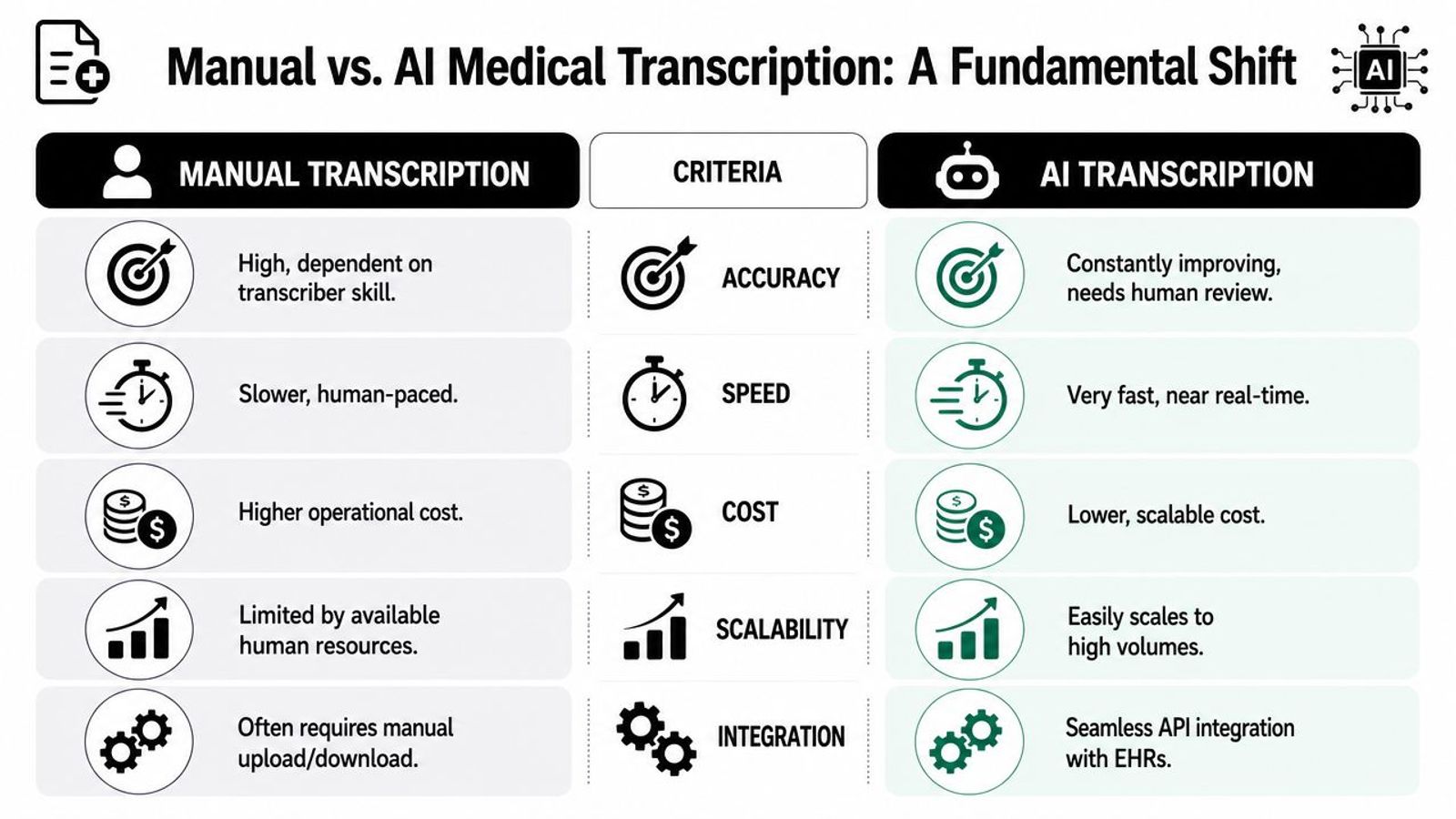 Manual vs. AI Medical Transcription: A Fundamental Shift

AI

| MANUAL TRANSCRIPTION | CRITERIA | AI TRANSCRIPTION |
|---|---|---|
| High, dependent on transcriber skill. | ACCURACY | Constantly improving, needs human review. |
| Slower, human-paced. | SPEED | Very fast, near real-time. |
| Higher operational cost. | COST | Lower, scalable cost. |
| Limited by available human resources. | SCALABILITY | Easily scales to high volumes. |
| Often requires manual upload/download. | INTEGRATION | Seamless API integration with EHRs. |